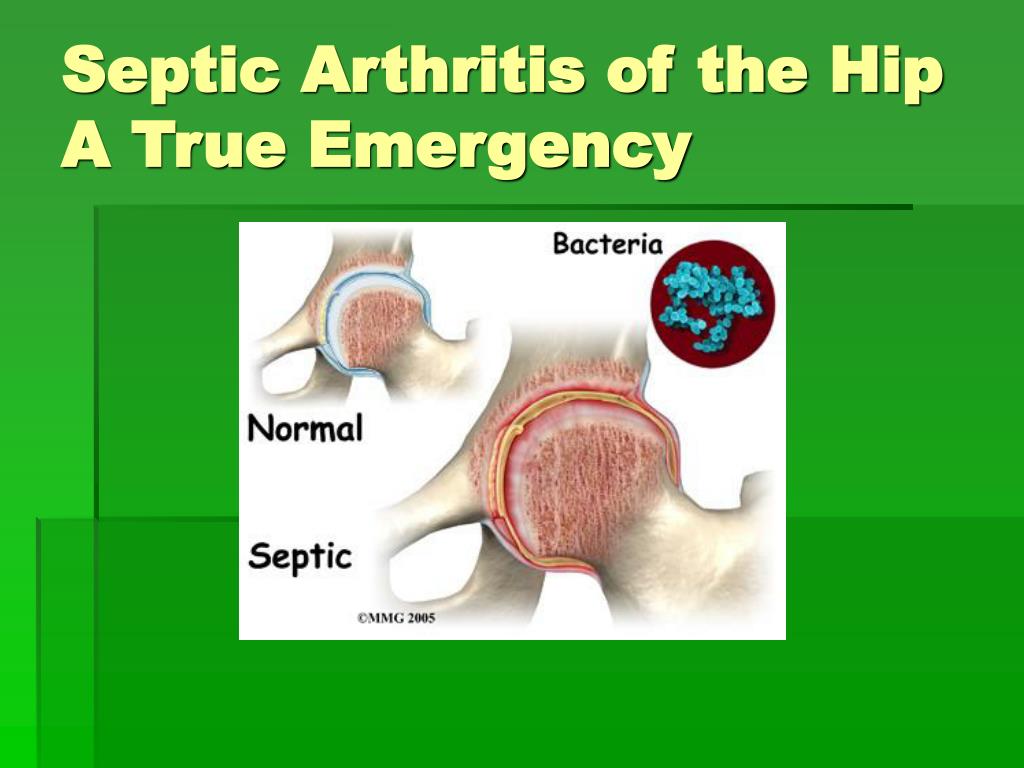 Septic Arthritis of the Hip
A True Emergency

Bacteria

Normal

Septic

©MMG 2005